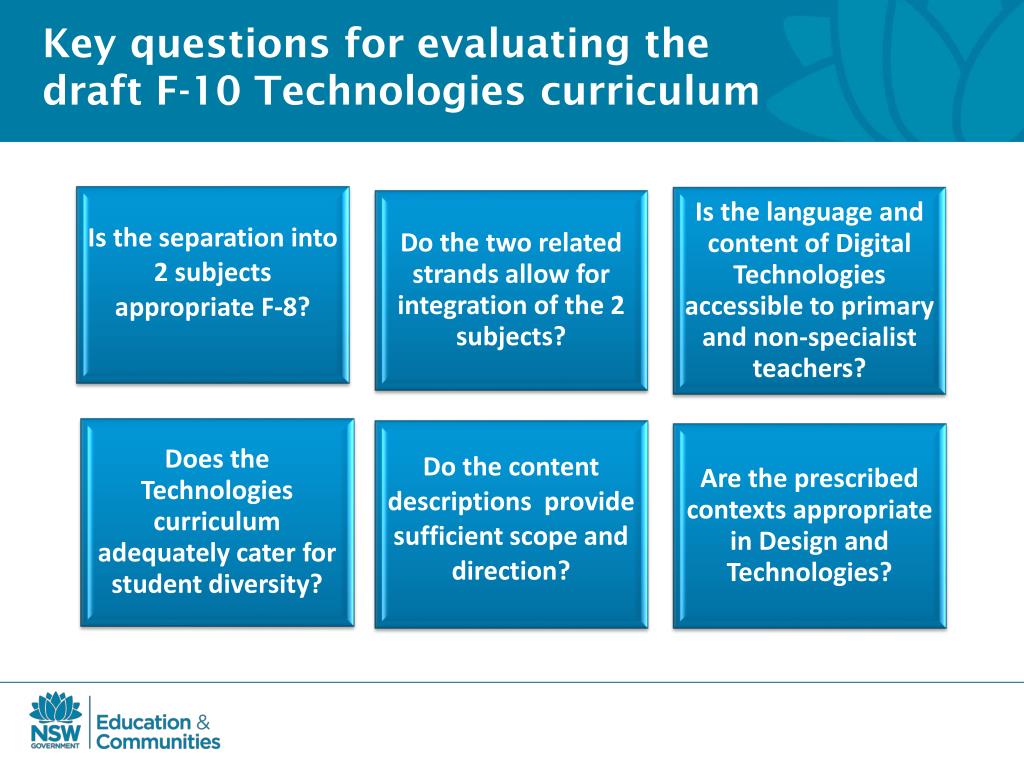 Key questions for evaluating the draft F-10 Technologies curriculum

Is the separation into 2 subjects appropriate F-8?

Do the two related strands allow for integration of the 2 subjects?

Is the language and content of Digital Technologies accessible to primary and non-specialist teachers?

Does the Technologies curriculum adequately cater for student diversity?

Do the content descriptions provide sufficient scope and direction?

Are the prescribed contexts appropriate in Design and Technologies?

NSW GOVERNMENT

Education & Communities